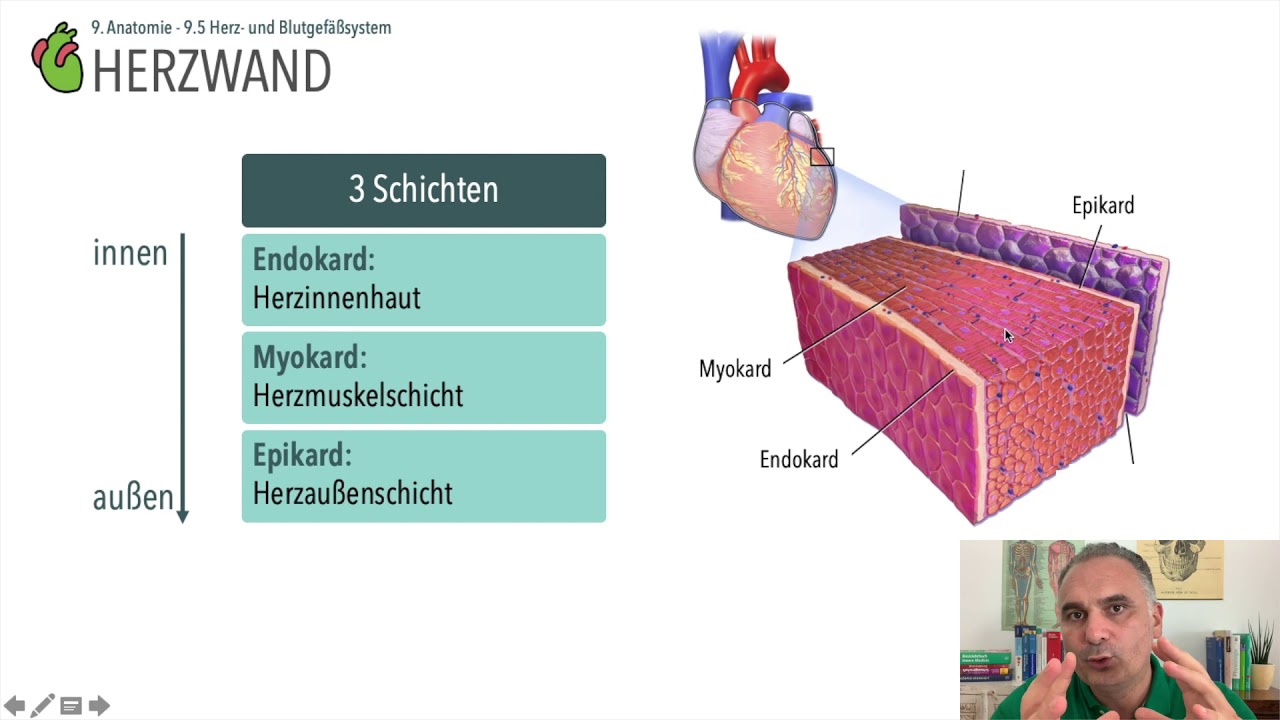 9. Anatomie - 9.5 Herz- und Blutgefäßsystem
HERZWAND

3 Schichten

innen

außen

Endokard:
Herzinnenhaut

Myokard:
Herzmuskelschicht

Epikard:
Herzaußenschicht

Epikard

Myokard

Endokard